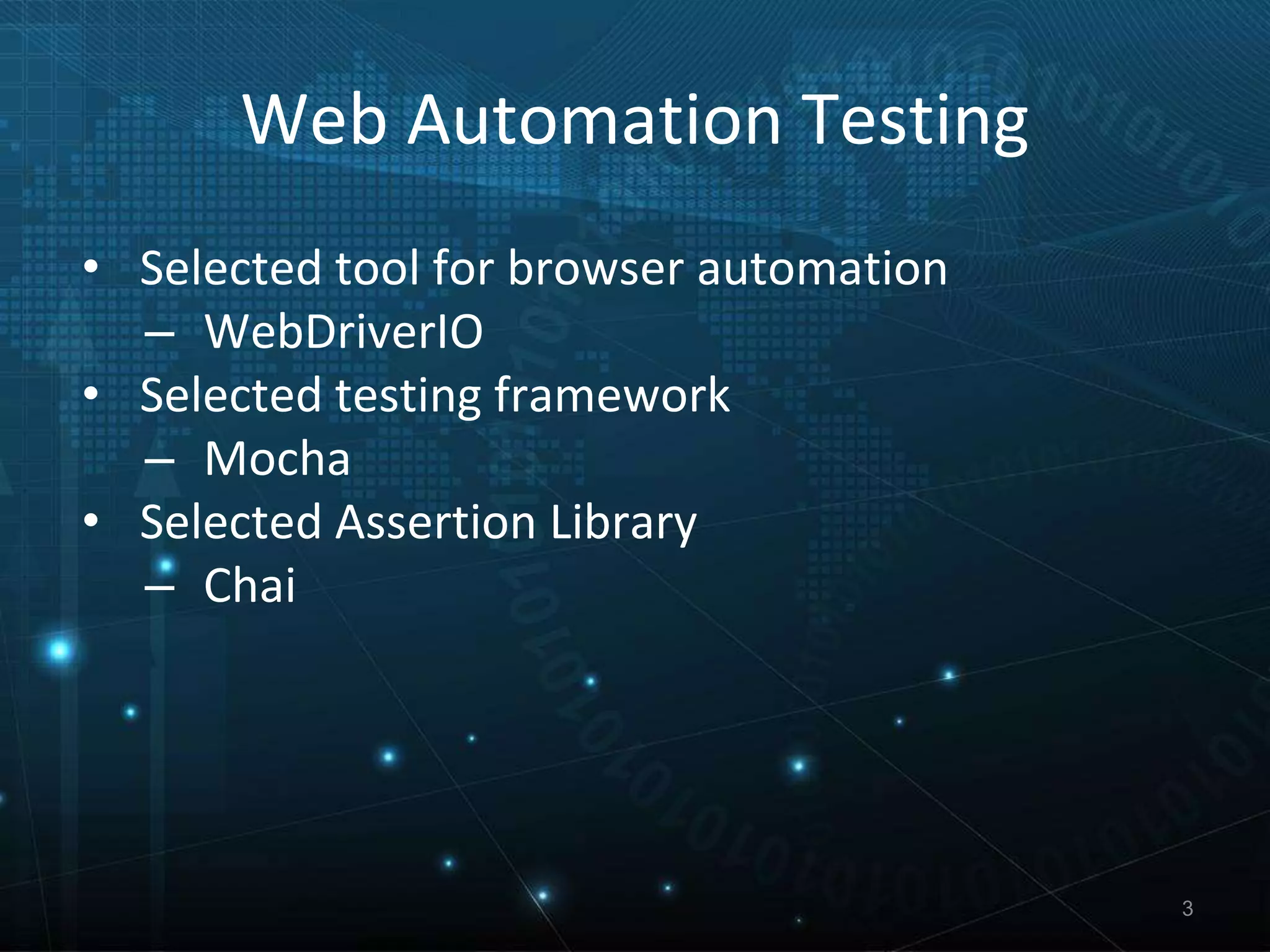 Web Automation Testing

• Selected tool for browser automation
– WebDriverIO
• Selected testing framework
– Mocha
• Selected Assertion Library
– Chai

3